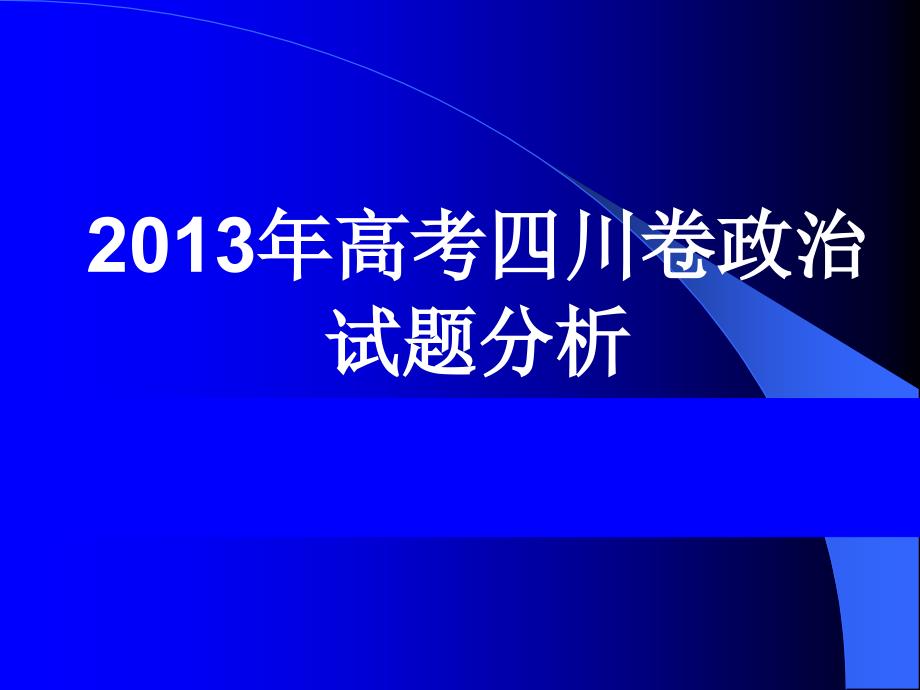 2013年高考四川卷政治试题分析